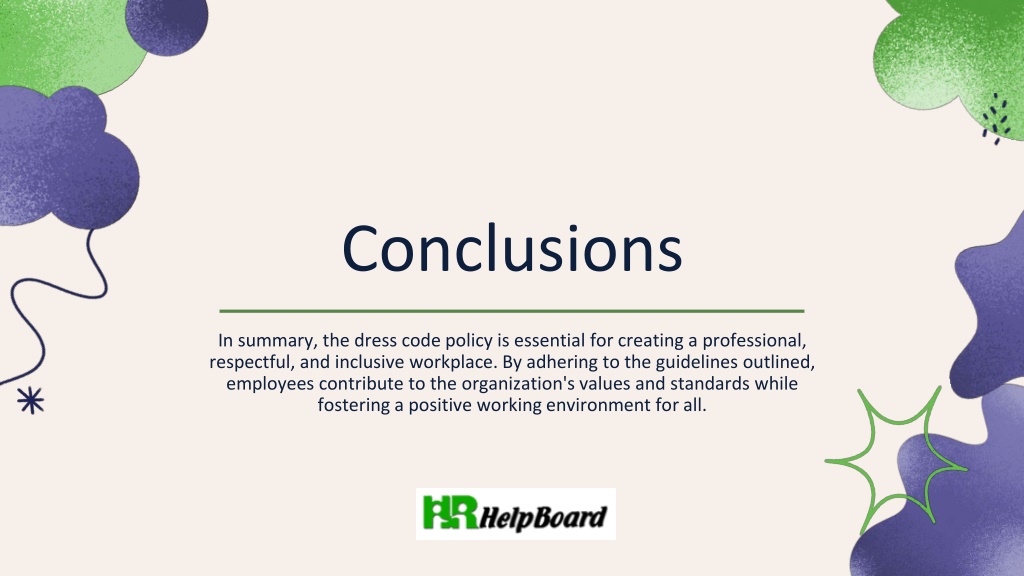 Conclusions

In summary, the dress code policy is essential for creating a professional, respectful, and inclusive workplace. By adhering to the guidelines outlined, employees contribute to the organization's values and standards while fostering a positive working environment for all.

HR HelpBoard